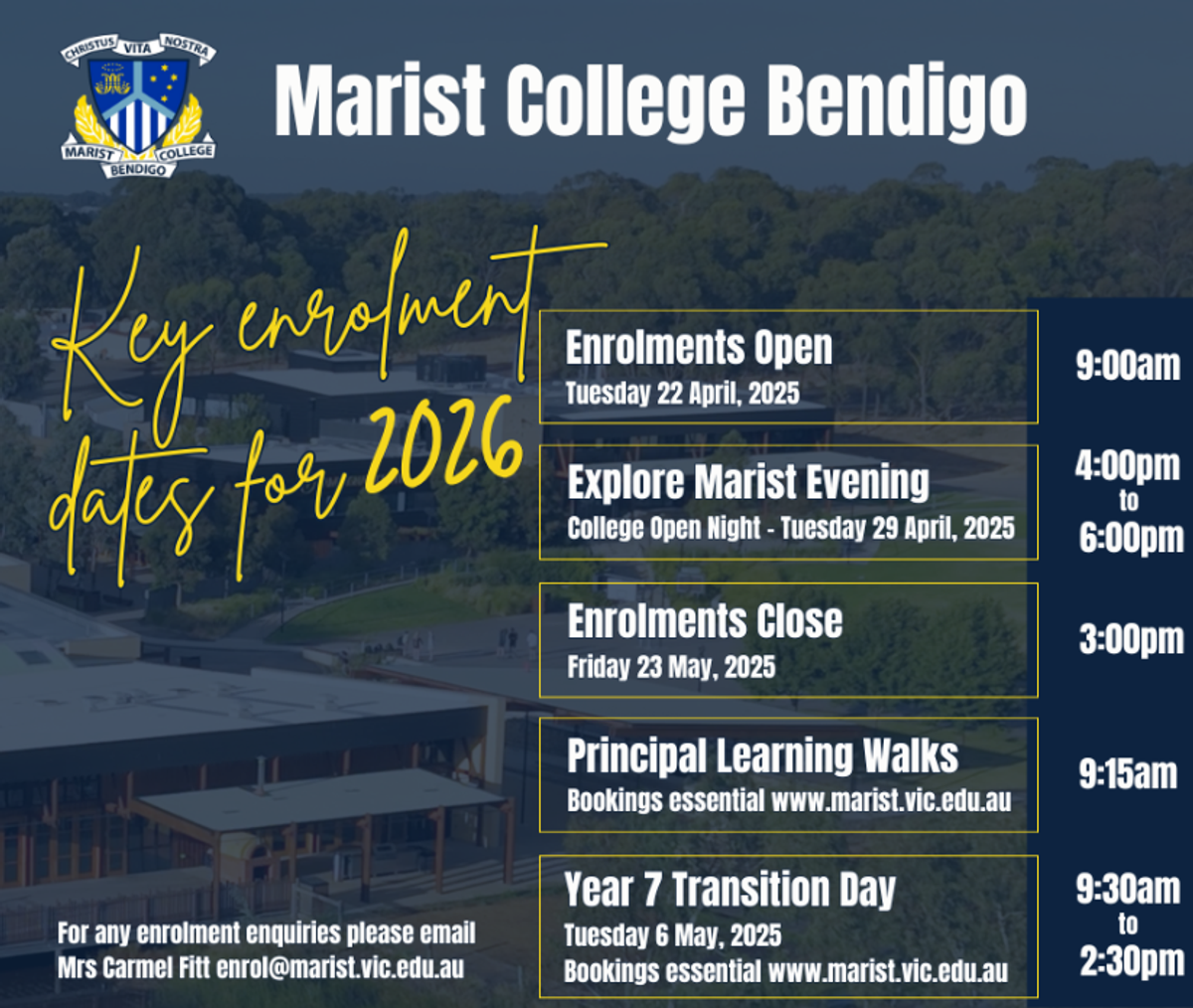 CHRISTUS VITA NOSTRA
MARIST COLLEGE
BENDIGO

Marist College Bendigo

Key enrolment dates for 2026

Enrolments Open
Tuesday 22 April, 2025

9:00am

Explore Marist Evening
College Open Night - Tuesday 29 April, 2025

4:00pm to 6:00pm

Enrolments Close
Friday 23 May, 2025

3:00pm

Principal Learning Walks
Bookings essential www.marist.vic.edu.au

9:15am

Year 7 Transition Day
Tuesday 6 May, 2025
Bookings essential www.marist.vic.edu.au

9:30am to 2:30pm

For any enrolment enquiries please email Mrs Carmel Fitt enrol@marist.vic.edu.au